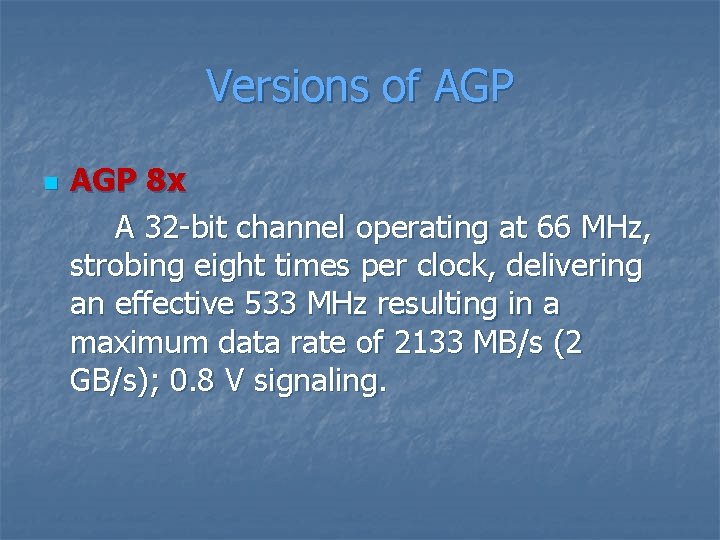 Versions of AGP

AGP 8x

A 32-bit channel operating at 66 MHz, strobing eight times per clock, delivering an effective 533 MHz resulting in a maximum data rate of 2133 MB/s (2 GB/s); 0.8 V signaling.